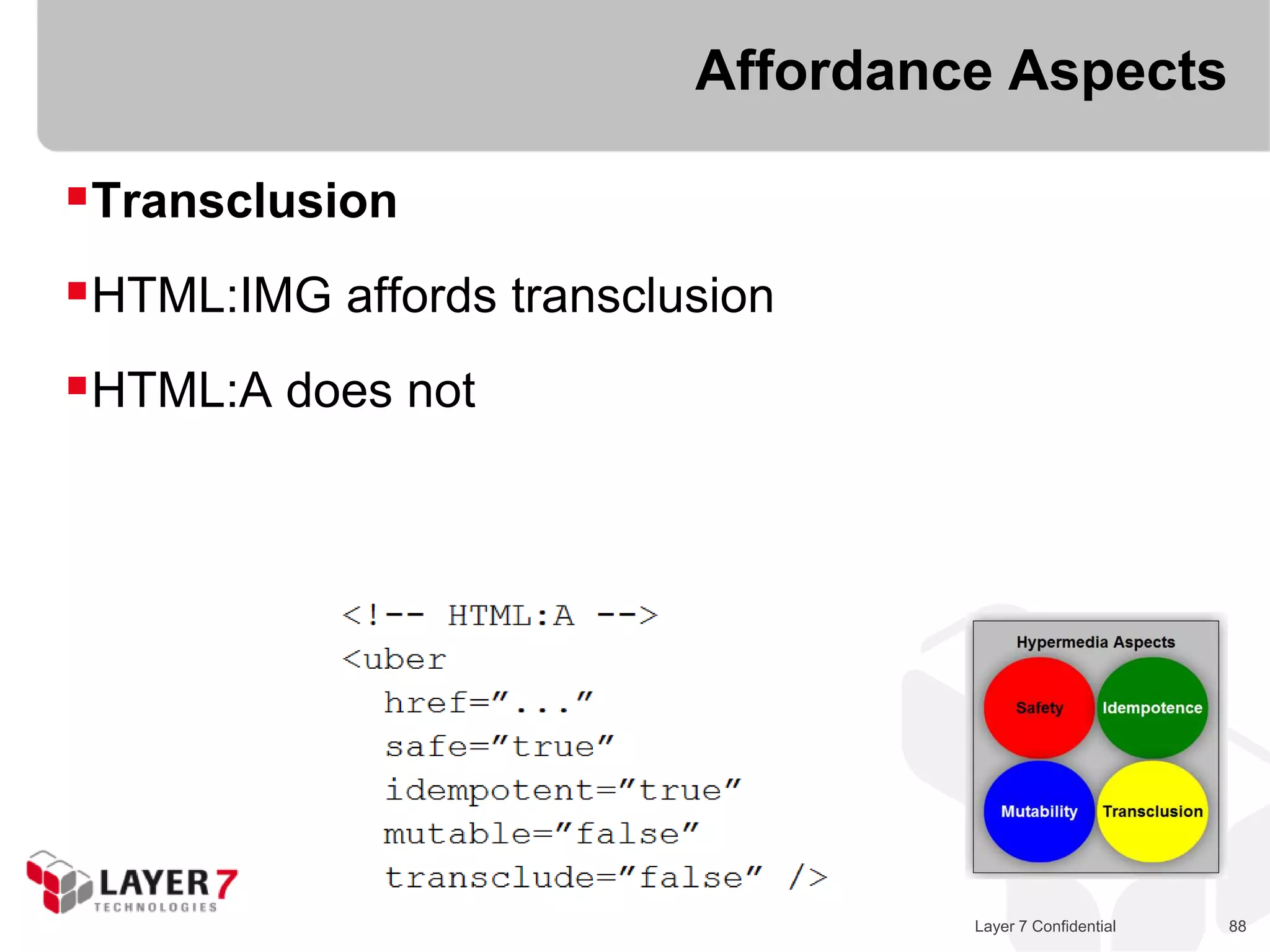 Affordance Aspects

Transclusion

HTML:IMG affords transclusion

HTML:A does not

<!-- HTML:A -->
<uber
  href="..."
  safe="true"
  idempotent="true"
  mutable="false"
  transclude="false" />

Hypermedia Aspects

Safety

Idempotence

Mutability

Transclusion

LAYER 7
TECHNOLOGIES

Layer 7 Confidential

88